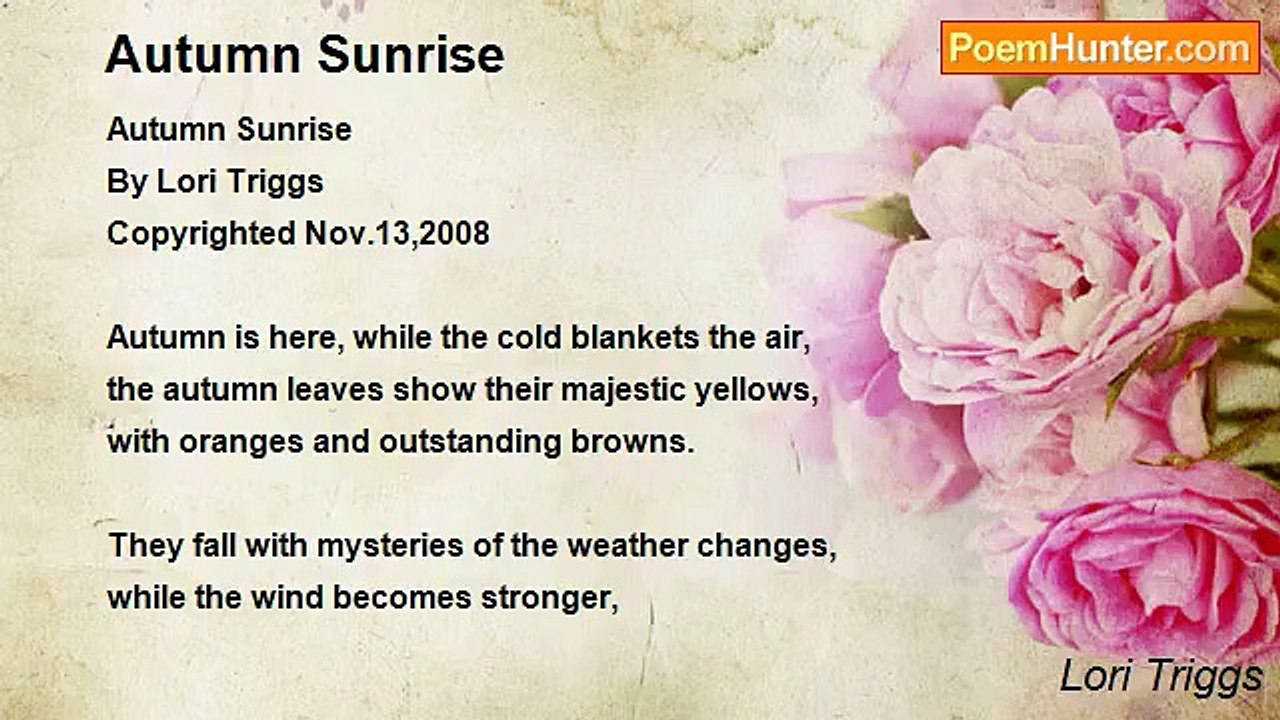 Autumn Sunrise

PoemHunter.com

Autumn Sunrise
By Lori Triggs
Copyrighted Nov.13,2008

Autumn is here, while the cold blankets the air,
the autumn leaves show their majestic yellows,
with oranges and outstanding browns.

They fall with mysteries of the weather changes,
while the wind becomes stronger,

Lori Triggs